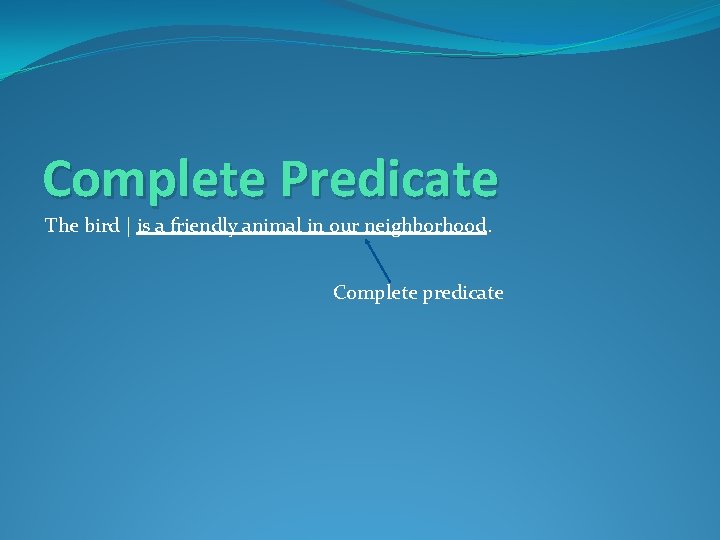 Complete Predicate

The bird | is a friendly animal in our neighborhood.

Complete predicate